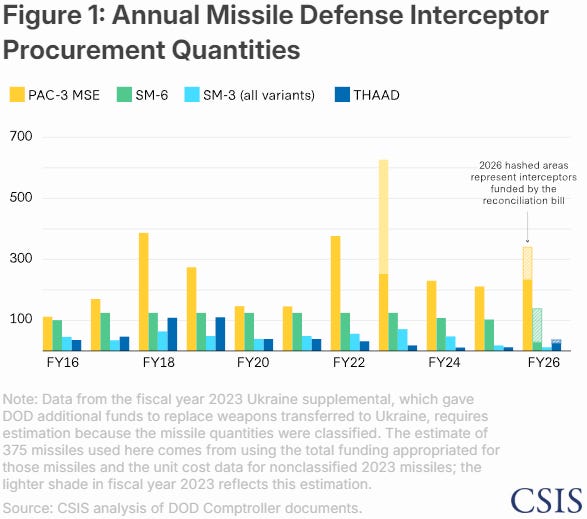 Figure 1: Annual Missile Defense Interceptor Procurement Quantities

PAC-3 MSE SM-6 SM-3 (all variants) THAAD

700
500
300
100

2026 hashed areas represent interceptors funded by the reconciliation bill

FY16 FY18 FY20 FY22 FY24 FY26

Note: Data from the fiscal year 2023 Ukraine supplemental, which gave DOD additional funds to replace weapons transferred to Ukraine, requires estimation because the missile quantities were classified. The estimate of 375 missiles used here comes from using the total funding appropriated for those missiles and the unit cost data for nonclassified 2023 missiles; the lighter shade in fiscal year 2023 reflects this estimation.

Source: CSIS analysis of DOD Comptroller documents.

CSIS